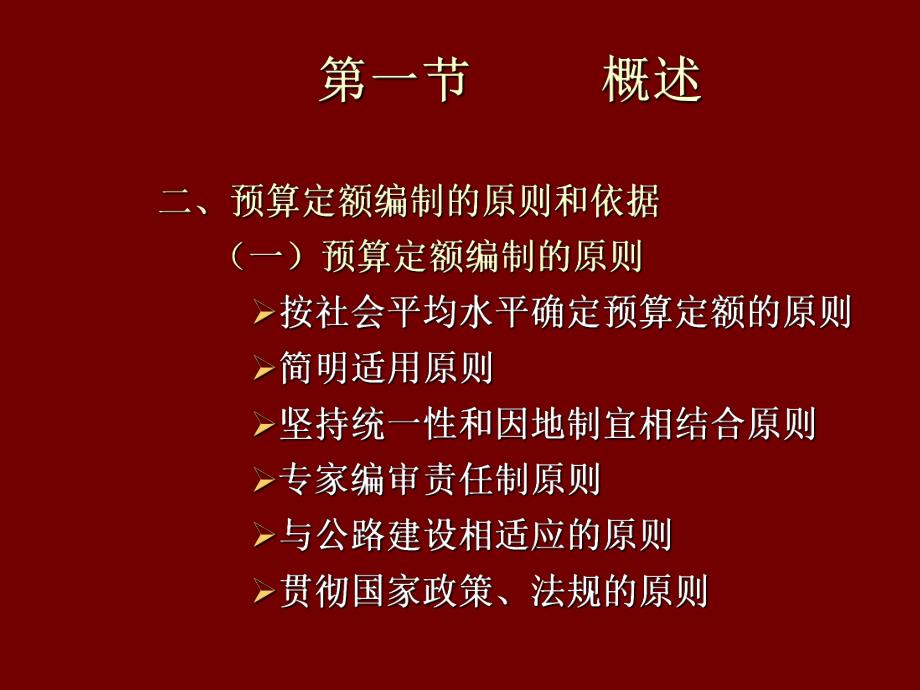 第一节　　概述

二、预算定额编制的原则和依据

（一）预算定额编制的原则

➢按社会平均水平确定预算定额的原则

➢简明适用原则

➢坚持统一性和因地制宜相结合原则

➢专家编审责任制原则

➢与公路建设相适应的原则

➢贯彻国家政策、法规的原则